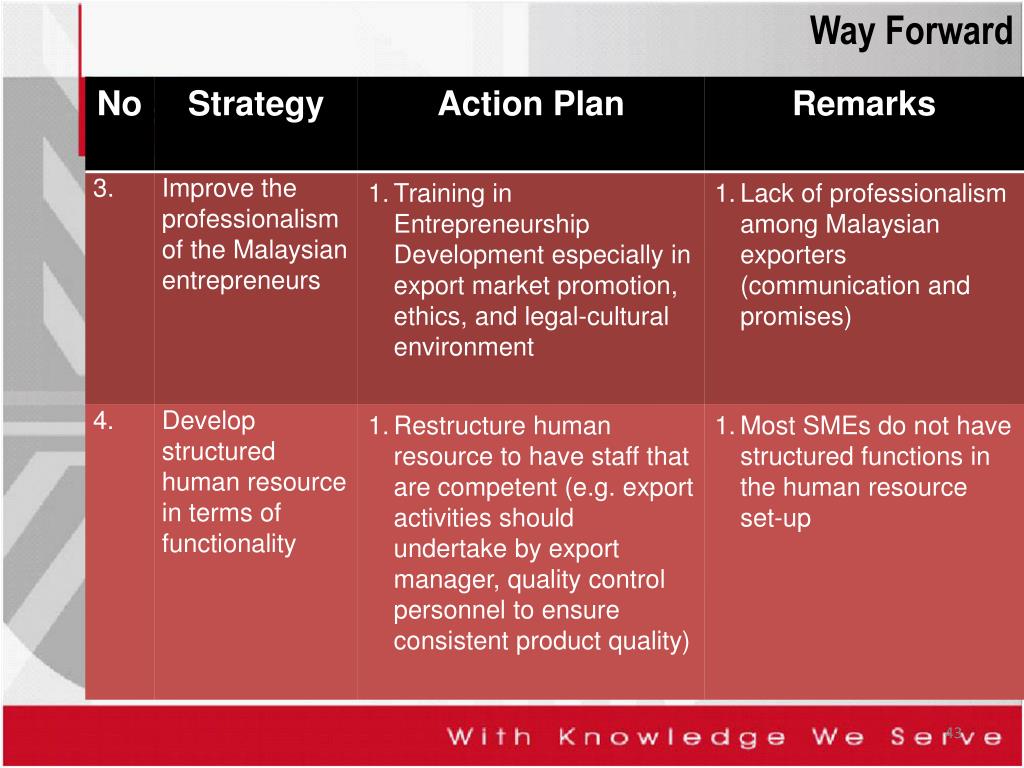 Way Forward

| No | Strategy | Action Plan | Remarks |
|---|---|---|---|
| 3. | Improve the professionalism of the Malaysian entrepreneurs | 1. Training in Entrepreneurship Development especially in export market promotion, ethics, and legal-cultural environment | 1. Lack of professionalism among Malaysian exporters (communication and promises) |
| 4. | Develop structured human resource in terms of functionality | 1. Restructure human resource to have staff that are competent (e.g. export activities should undertake by export manager, quality control personnel to ensure consistent product quality) | 1. Most SMEs do not have structured functions in the human resource set-up |

With Knowledge We Serve

43